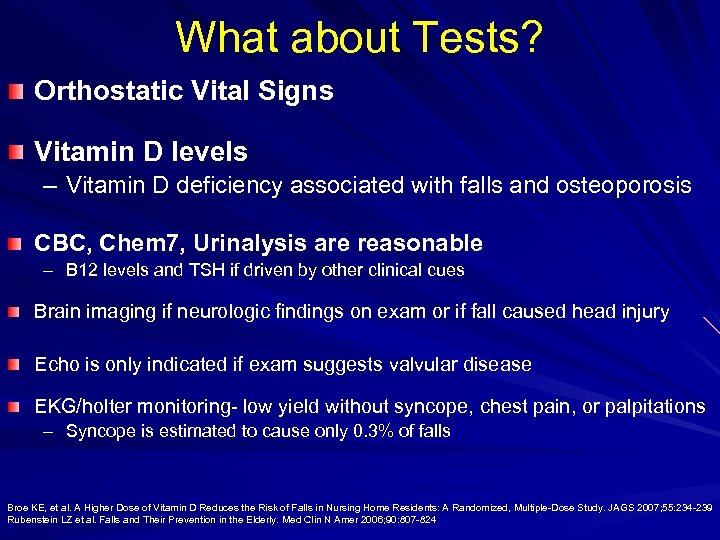 What about Tests?

Orthostatic Vital Signs

Vitamin D levels
– Vitamin D deficiency associated with falls and osteoporosis

CBC, Chem7, Urinalysis are reasonable
– B12 levels and TSH if driven by other clinical cues

Brain imaging if neurologic findings on exam or if fall caused head injury

Echo is only indicated if exam suggests valvular disease

EKG/holter monitoring- low yield without syncope, chest pain, or palpitations
– Syncope is estimated to cause only 0.3% of falls

Broe KE, et al. A Higher Dose of Vitamin D Reduces the Risk of Falls in Nursing Home Residents: A Randomized, Multiple-Dose Study. JAGS 2007;55:234-239
Rubenstein LZ et al. Falls and Their Prevention in the Elderly. Med Clin N Amer 2006;90:807-824